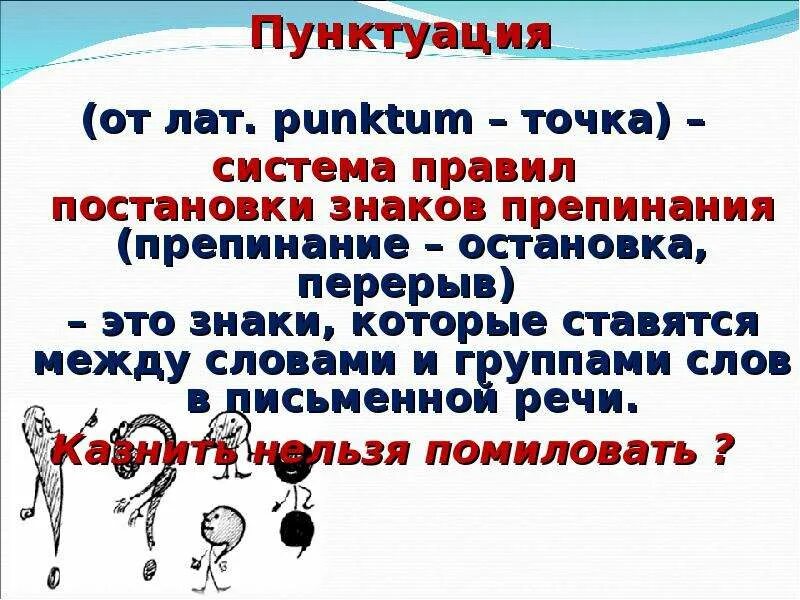 Пунктуация

(от лат. punktum – точка) – система правил постановки знаков препинания (препинание – остановка, перерыв) – это знаки, которые ставятся между словами и группами слов в письменной речи.

Казнить нельзя помиловать ?